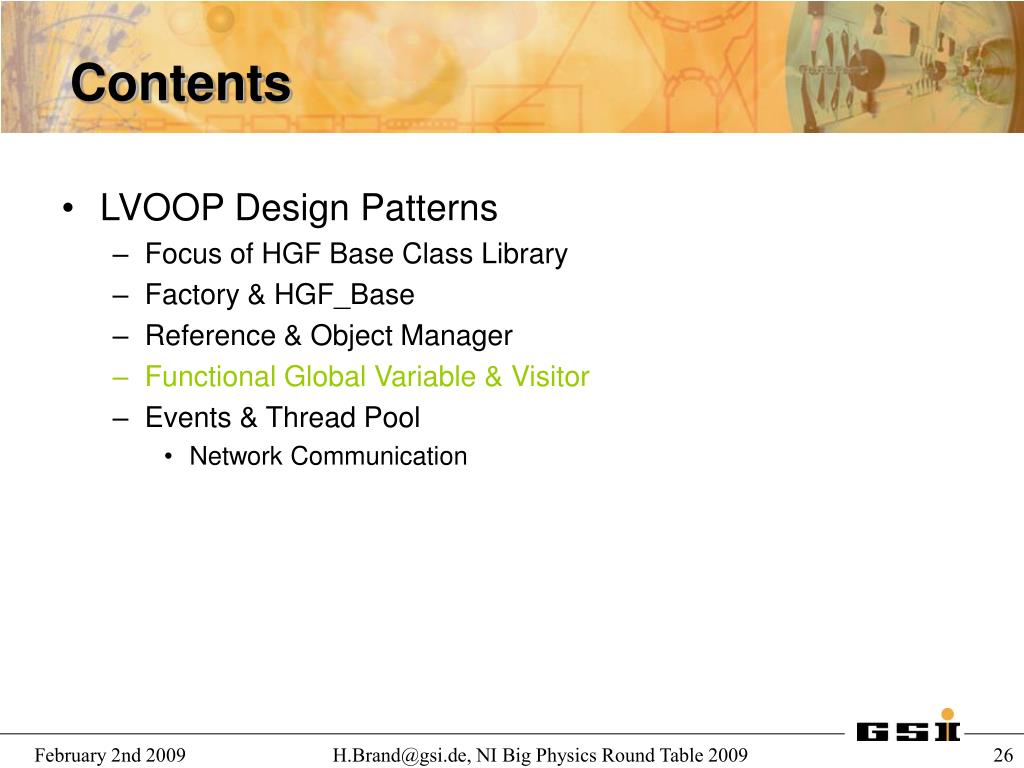 Contents

• LVOOP Design Patterns
– Focus of HGF Base Class Library
– Factory & HGF_Base
– Reference & Object Manager
– Functional Global Variable & Visitor
– Events & Thread Pool
• Network Communication

GSI

February 2nd 2009 H.Brand@gsi.de, NI Big Physics Round Table 2009 26